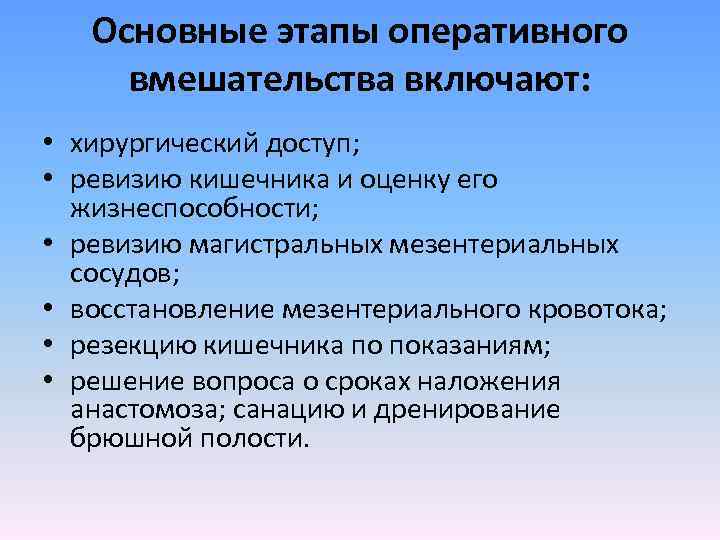 Основные этапы оперативного вмешательства включают:

• хирургический доступ;
• ревизию кишечника и оценку его жизнеспособности;
• ревизию магистральных мезентериальных сосудов;
• восстановление мезентериального кровотока;
• резекцию кишечника по показаниям;
• решение вопроса о сроках наложения анастомоза; санацию и дренирование брюшной полости.